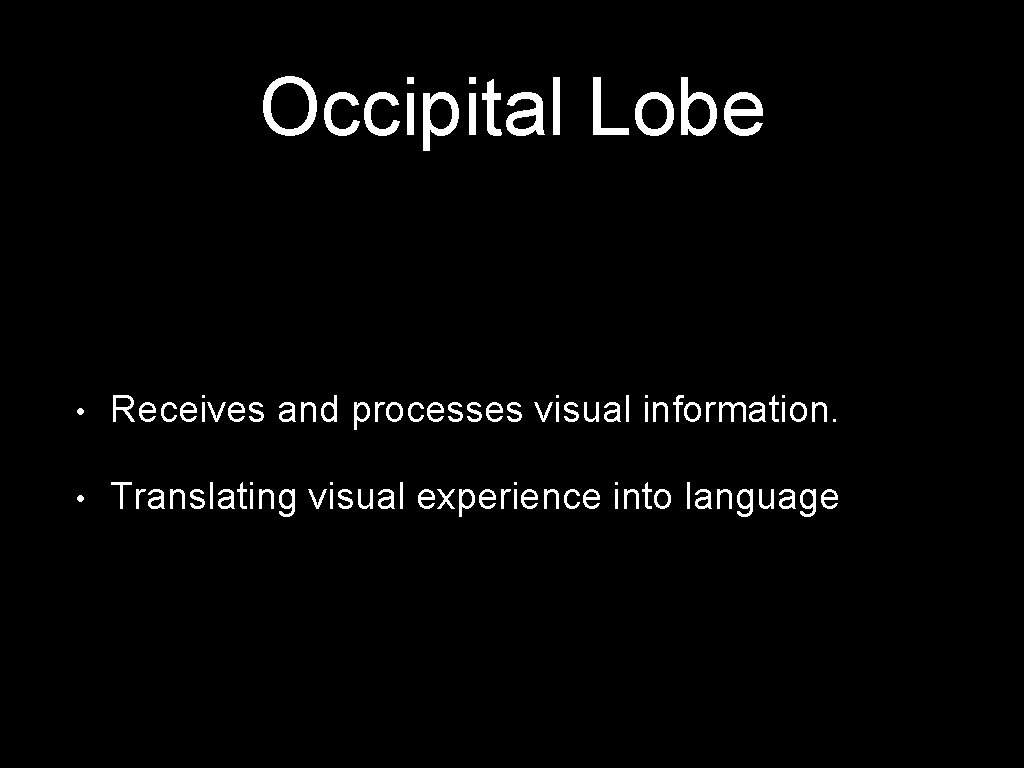 Occipital Lobe

• Receives and processes visual information.

• Translating visual experience into language